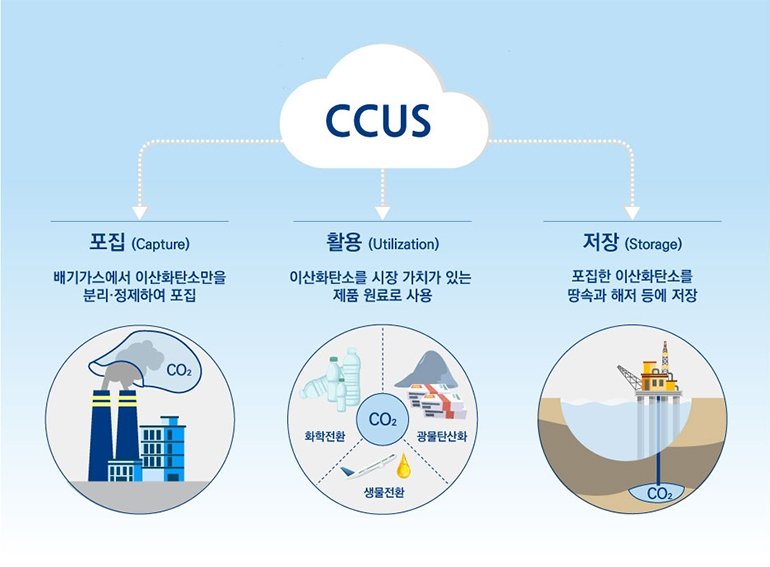 CCUS

포집 (Capture)

배기가스에서 이산화탄소만을 분리·정제하여 포집

$CO_2$

활용 (Utilization)

이산화탄소를 시장 가치가 있는 제품 원료로 사용

$CO_2$

화학전환

광물탄산화

생물전환

저장 (Storage)

포집한 이산화탄소를 땅속과 해저 등에 저장

$CO_2$